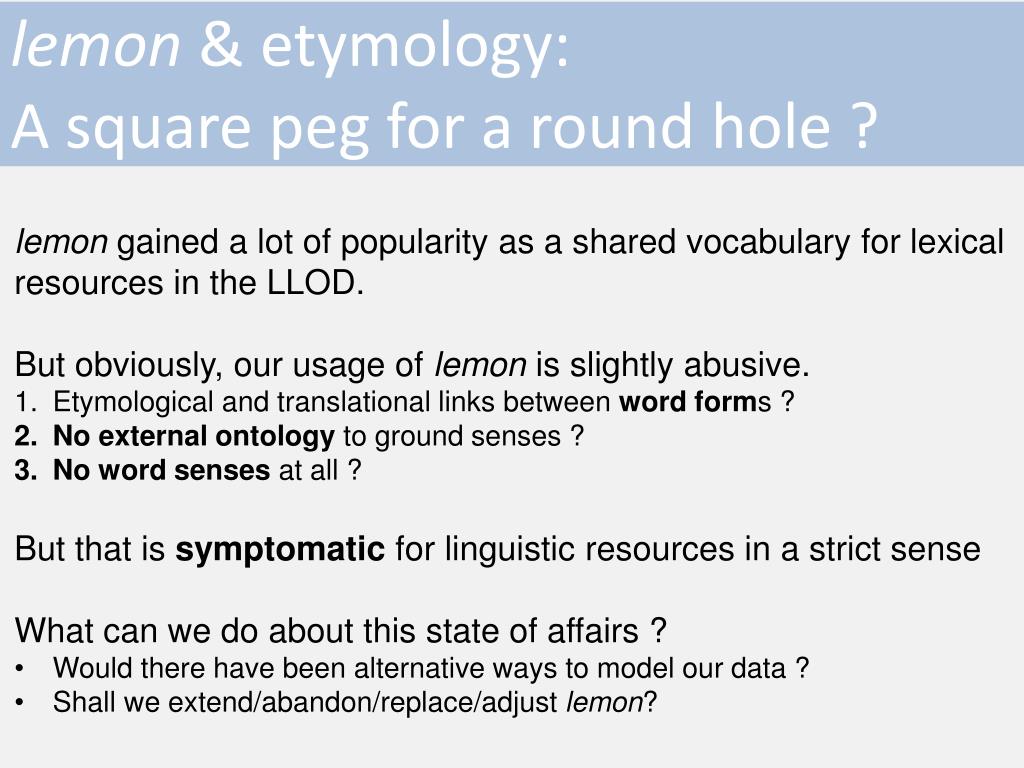 lemon & etymology:
A square peg for a round hole ?

lemon gained a lot of popularity as a shared vocabulary for lexical resources in the LLOD.

But obviously, our usage of lemon is slightly abusive.
1. Etymological and translational links between word forms ?
2. No external ontology to ground senses ?
3. No word senses at all ?

But that is symptomatic for linguistic resources in a strict sense

What can we do about this state of affairs ?
• Would there have been alternative ways to model our data ?
• Shall we extend/abandon/replace/adjust lemon?